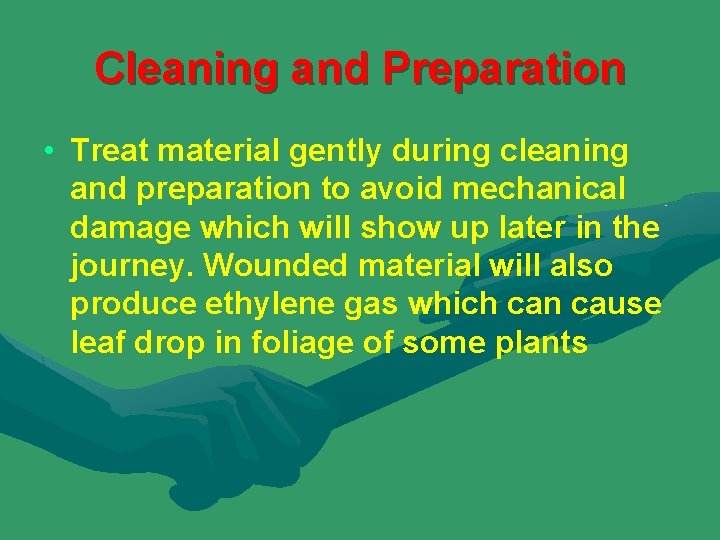 Cleaning and Preparation

• Treat material gently during cleaning and preparation to avoid mechanical damage which will show up later in the journey. Wounded material will also produce ethylene gas which can cause leaf drop in foliage of some plants